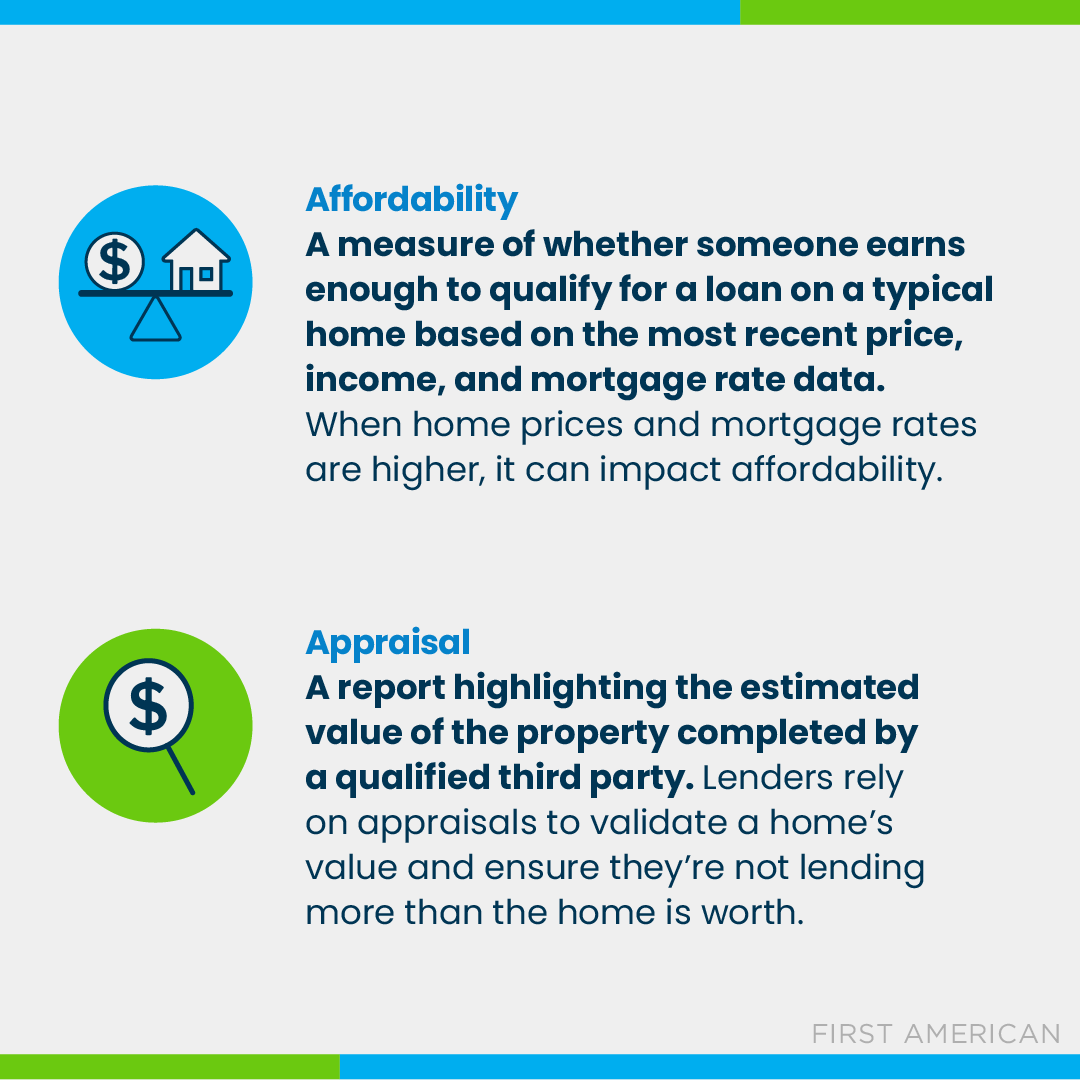 $

Affordability
A measure of whether someone earns enough to qualify for a loan on a typical home based on the most recent price, income, and mortgage rate data. When home prices and mortgage rates are higher, it can impact affordability.

$

Appraisal
A report highlighting the estimated value of the property completed by a qualified third party. Lenders rely on appraisals to validate a home's value and ensure they're not lending more than the home is worth.

FIRST AMERICAN